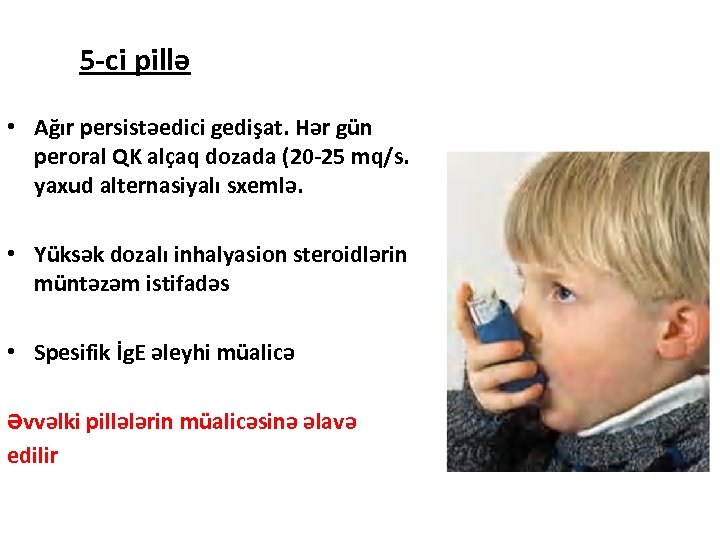 5-ci pillə

• Ağır persistəedici gedişat. Hər gün peroral QK alçaq dozada (20-25 mq/s. yaxud alternasiyalı sxemlə.

• Yüksək dozalı inhalyasion steroidlərin müntəzəm istifadəs

• Spesifik İgE əleyhi müalicə

Əvvəlki pillələrin müalicəsinə əlavə edilir